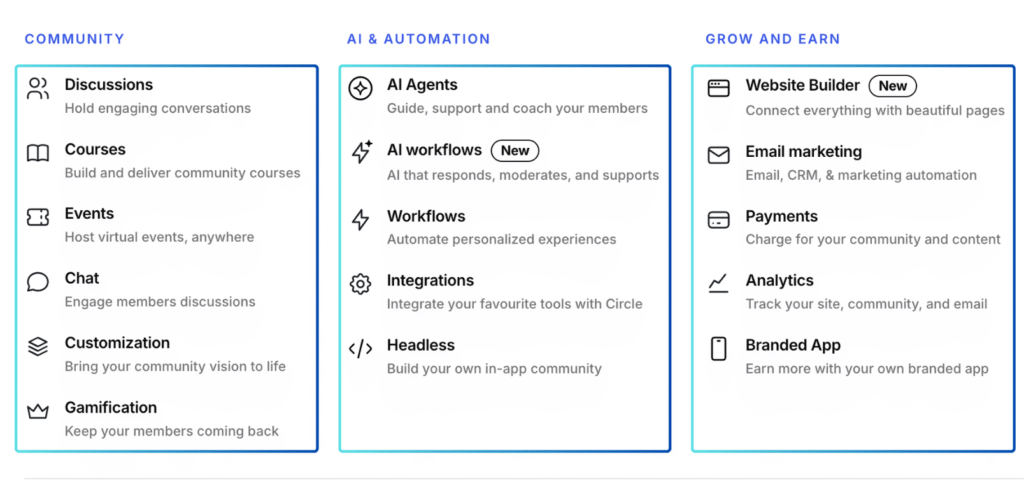 COMMUNITY

Discussions
Hold engaging conversations

Courses
Build and deliver community courses

Events
Host virtual events, anywhere

Chat
Engage members discussions

Customization
Bring your community vision to life

Gamification
Keep your members coming back

AI & AUTOMATION

AI Agents
Guide, support and coach your members

AI workflows New
AI that responds, moderates, and supports

Workflows
Automate personalized experiences

Integrations
Integrate your favourite tools with Circle

Headless
Build your own in-app community

GROW AND EARN

Website Builder New
Connect everything with beautiful pages

Email marketing
Email, CRM, & marketing automation

Payments
Charge for your community and content

Analytics
Track your site, community, and email

Branded App
Earn more with your own branded app